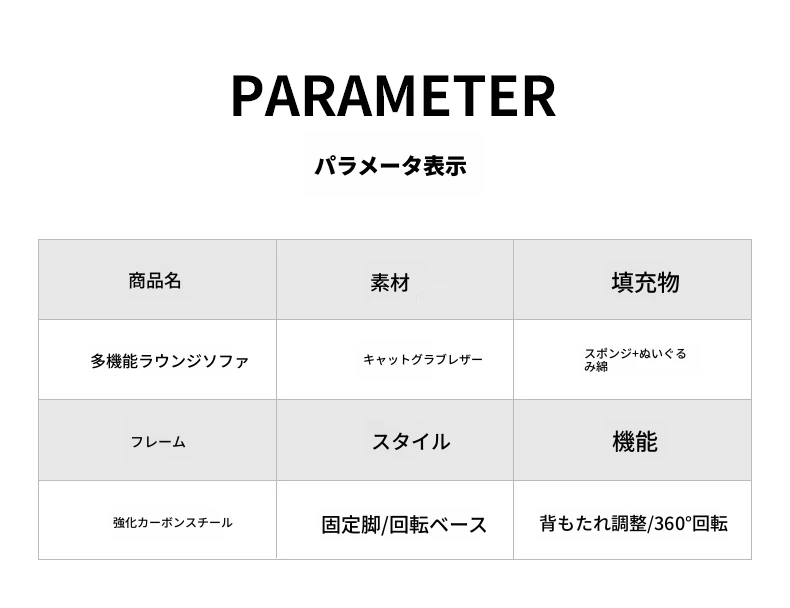 PARAMETER

パラメータ表示

| 商品名 | 素材 | 填充物 |
|---|---|---|
| 多機能ラウンジソファ | キャットグラブレザー | スポンジ+ぬいぐるみ綿 |
| フレーム | スタイル | 機能 |
| 強化カーボンスチール | 固定脚/回転ベース | 背もたれ調整/360°回転 |